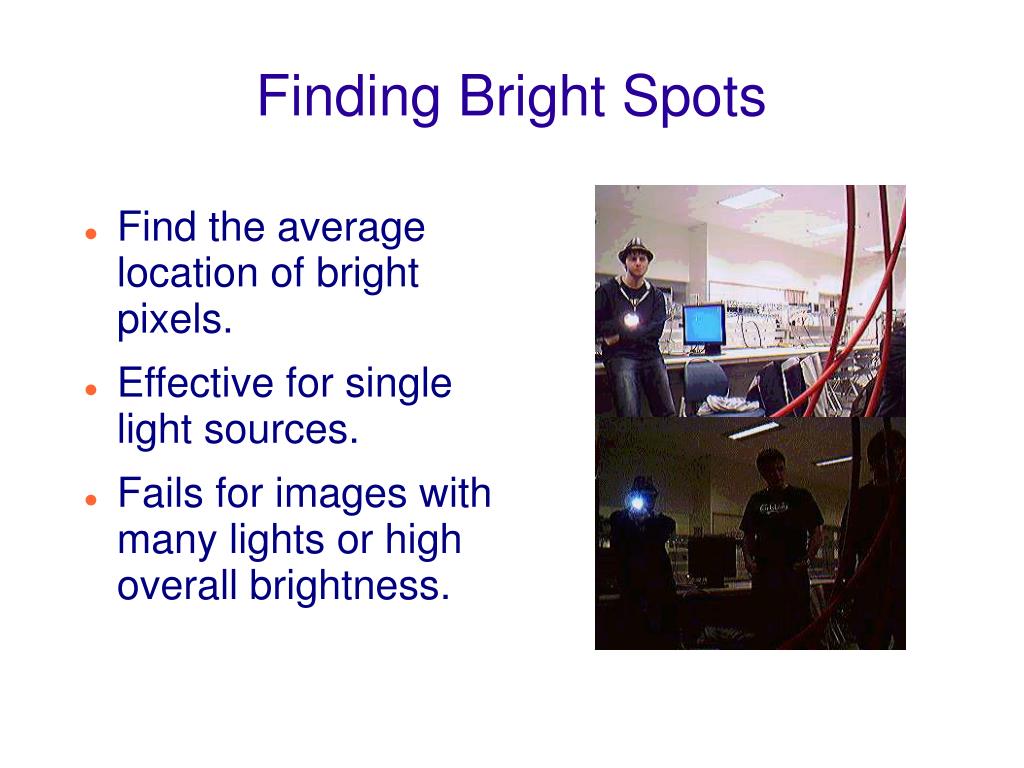 Finding Bright Spots

- Find the average location of bright pixels.
- Effective for single light sources.
- Fails for images with many lights or high overall brightness.